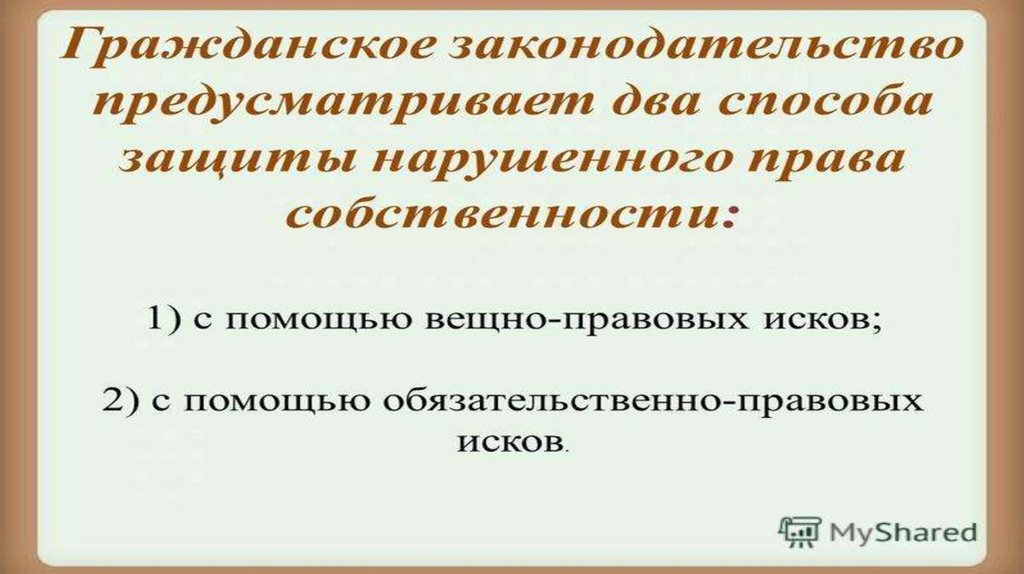 Гражданское законодательство предусматривает два способа защиты нарушенного права собственности:

1) с помощью вещно-правовых исков;

2) с помощью обязательственно-правовых исков.

MyShared